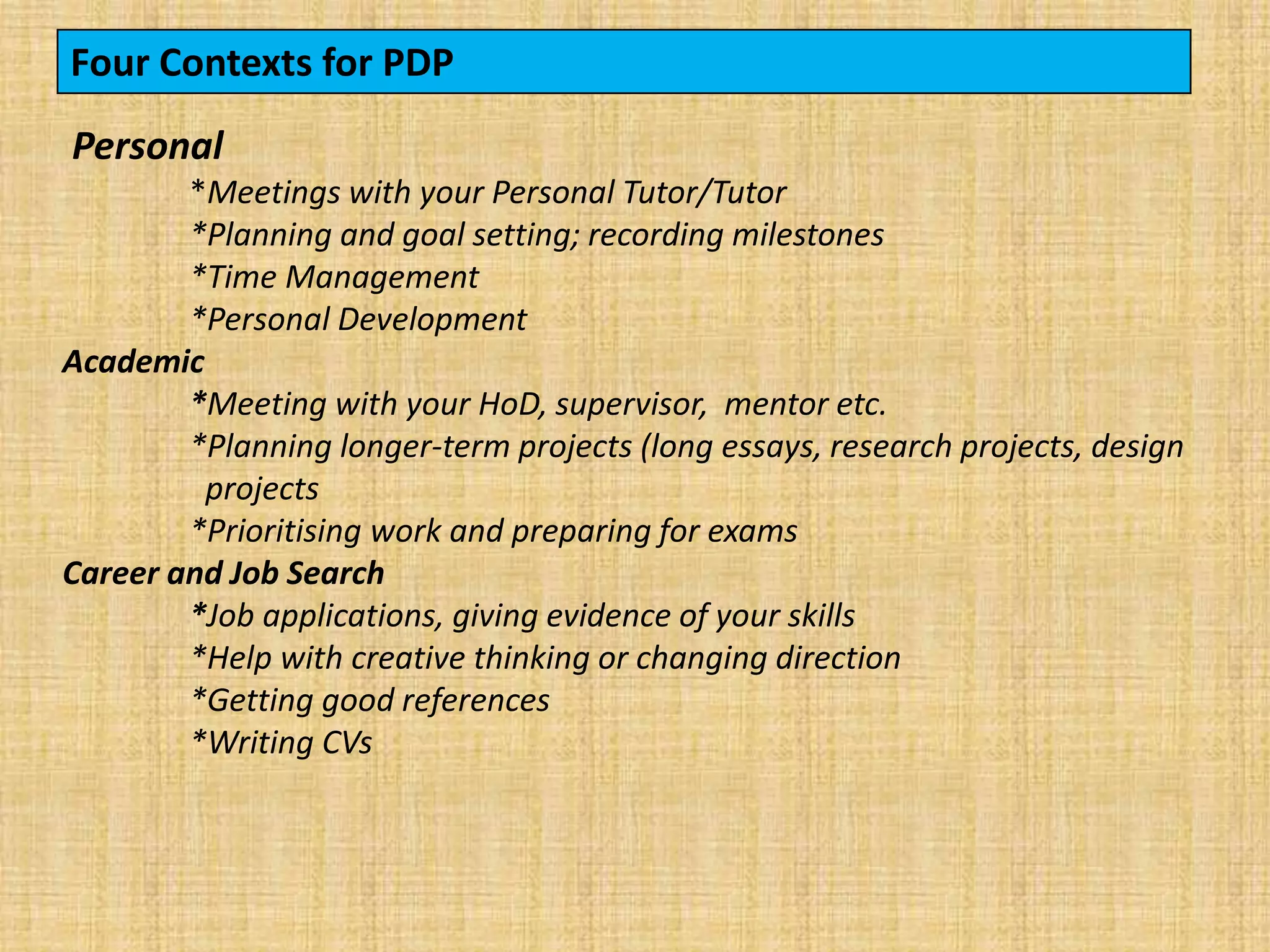 Four Contexts for PDP

Personal

*Meetings with your Personal Tutor/Tutor

*Planning and goal setting; recording milestones

*Time Management

*Personal Development

Academic

*Meeting with your HoD, supervisor, mentor etc.

*Planning longer-term projects (long essays, research projects, design projects

*Prioritising work and preparing for exams

Career and Job Search

*Job applications, giving evidence of your skills

*Help with creative thinking or changing direction

*Getting good references

*Writing CVs